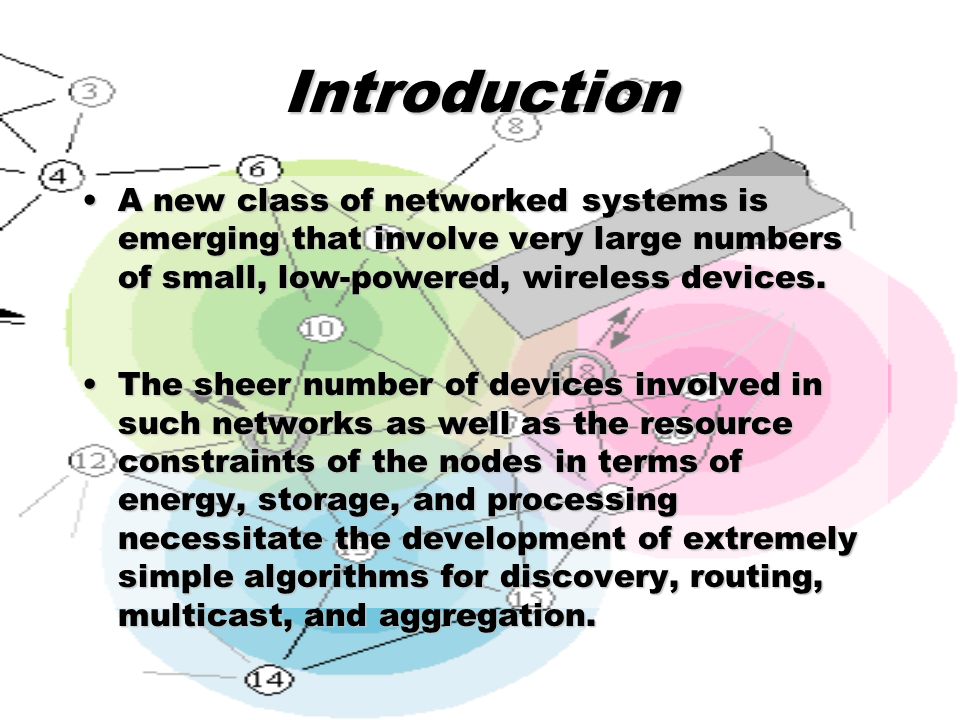 Introduction

• A new class of networked systems is emerging that involve very large numbers of small, low-powered, wireless devices.

• The sheer number of devices involved in such networks as well as the resource constraints of the nodes in terms of energy, storage, and processing necessitate the development of extremely simple algorithms for discovery, routing, multicast, and aggregation.

3
4
6
8
10
18
11
12
13
15
14